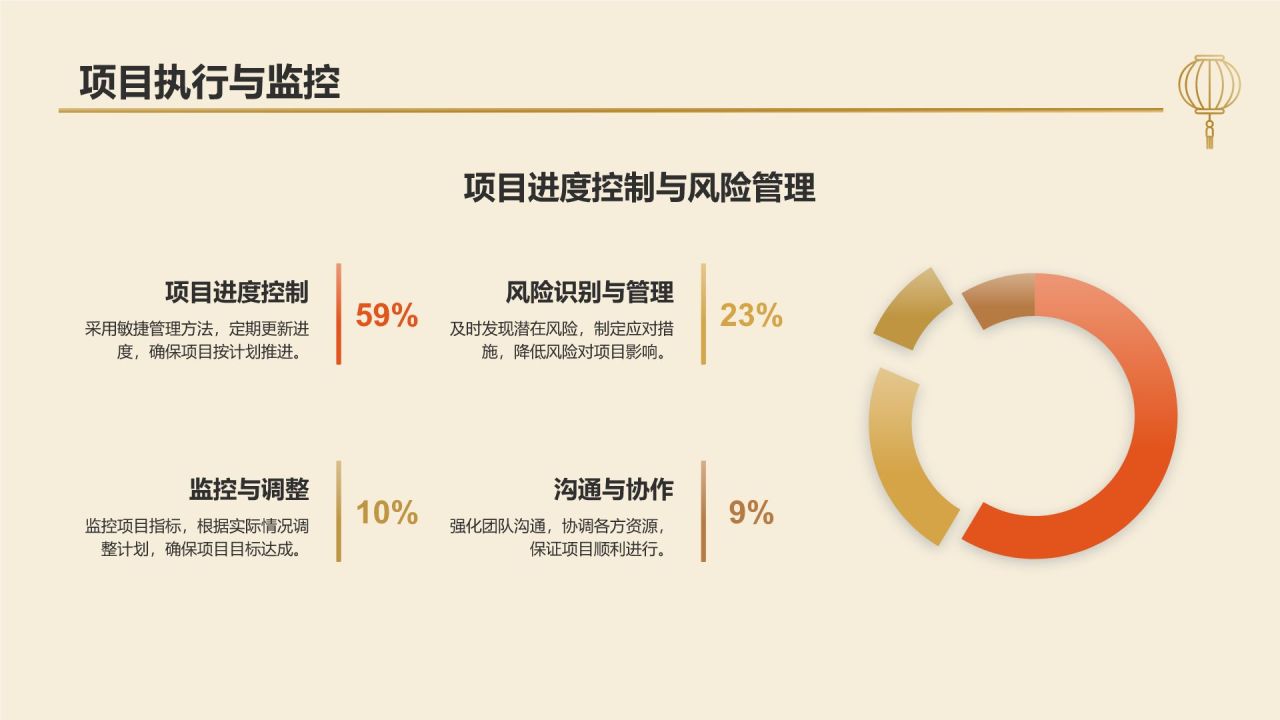 项目执行与监控

项目进度控制与风险管理

项目进度控制

采用敏捷管理方法，定期更新进度，确保项目按计划推进。

59%

风险识别与管理

及时发现潜在风险，制定应对措施，降低风险对项目影响。

23%

监控与调整

监控项目指标，根据实际情况调整计划，确保项目目标达成。

10%

沟通与协作

强化团队沟通，协调各方资源，保证项目顺利进行。

9%